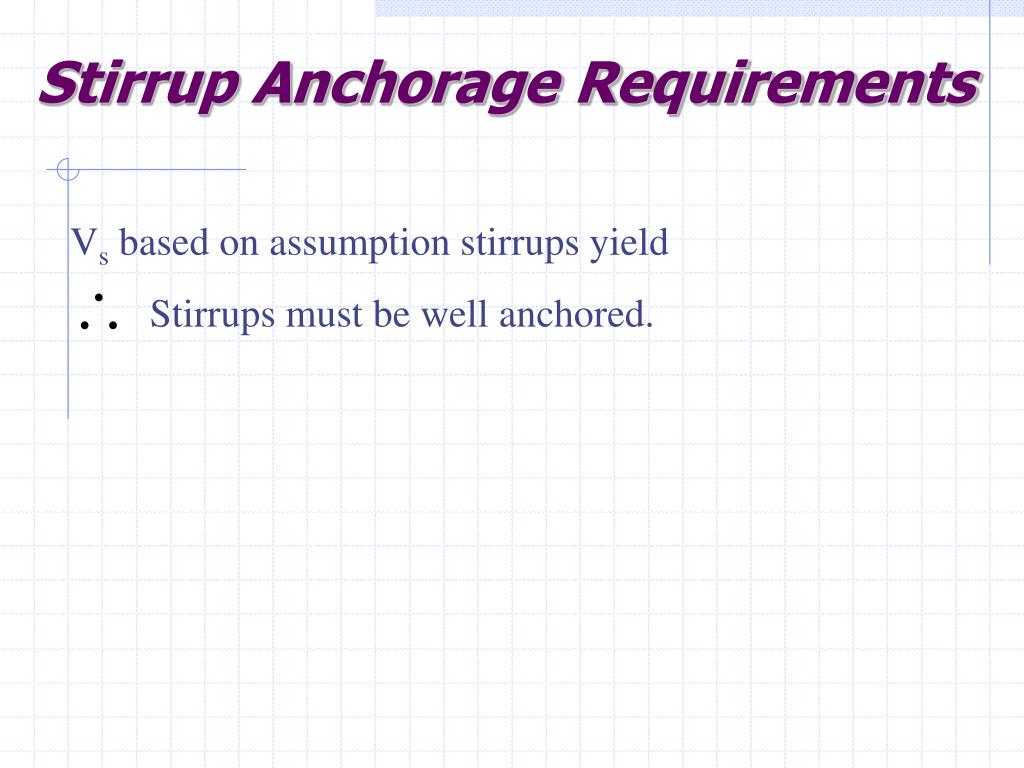 Stirrup Anchorage Requirements

$V_s$ based on assumption stirrups yield

$\therefore$ Stirrups must be well anchored.